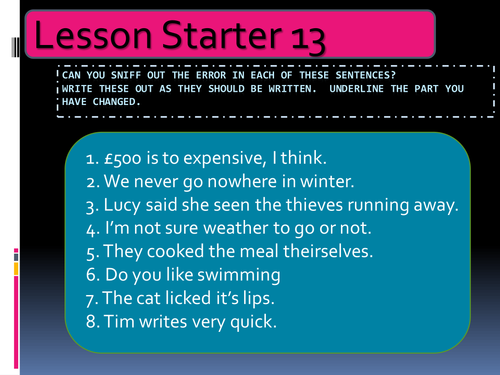 Lesson Starter 13

CAN YOU SNIFF OUT THE ERROR IN EACH OF THESE SENTENCES? WRITE THESE OUT AS THEY SHOULD BE WRITTEN. UNDERLINE THE PART YOU HAVE CHANGED.

1. £500 is to expensive, I think.
2. We never go nowhere in winter.
3. Lucy said she seen the thieves running away.
4. I'm not sure weather to go or not.
5. They cooked the meal theirselves.
6. Do you like swimming
7. The cat licked it's lips.
8. Tim writes very quick.